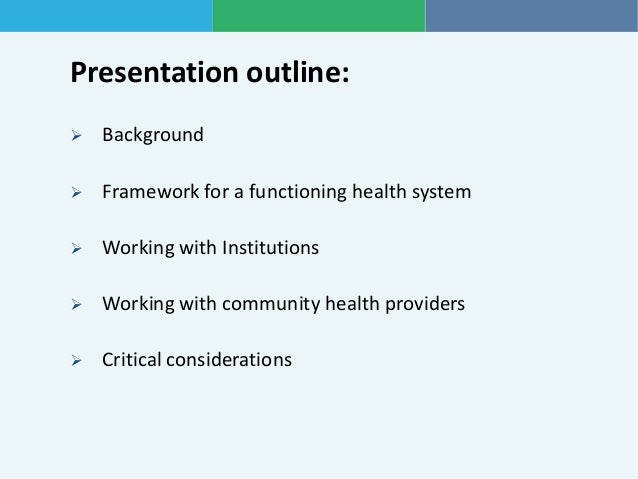 Presentation outline:

➢ Background

➢ Framework for a functioning health system

➢ Working with Institutions

➢ Working with community health providers

➢ Critical considerations